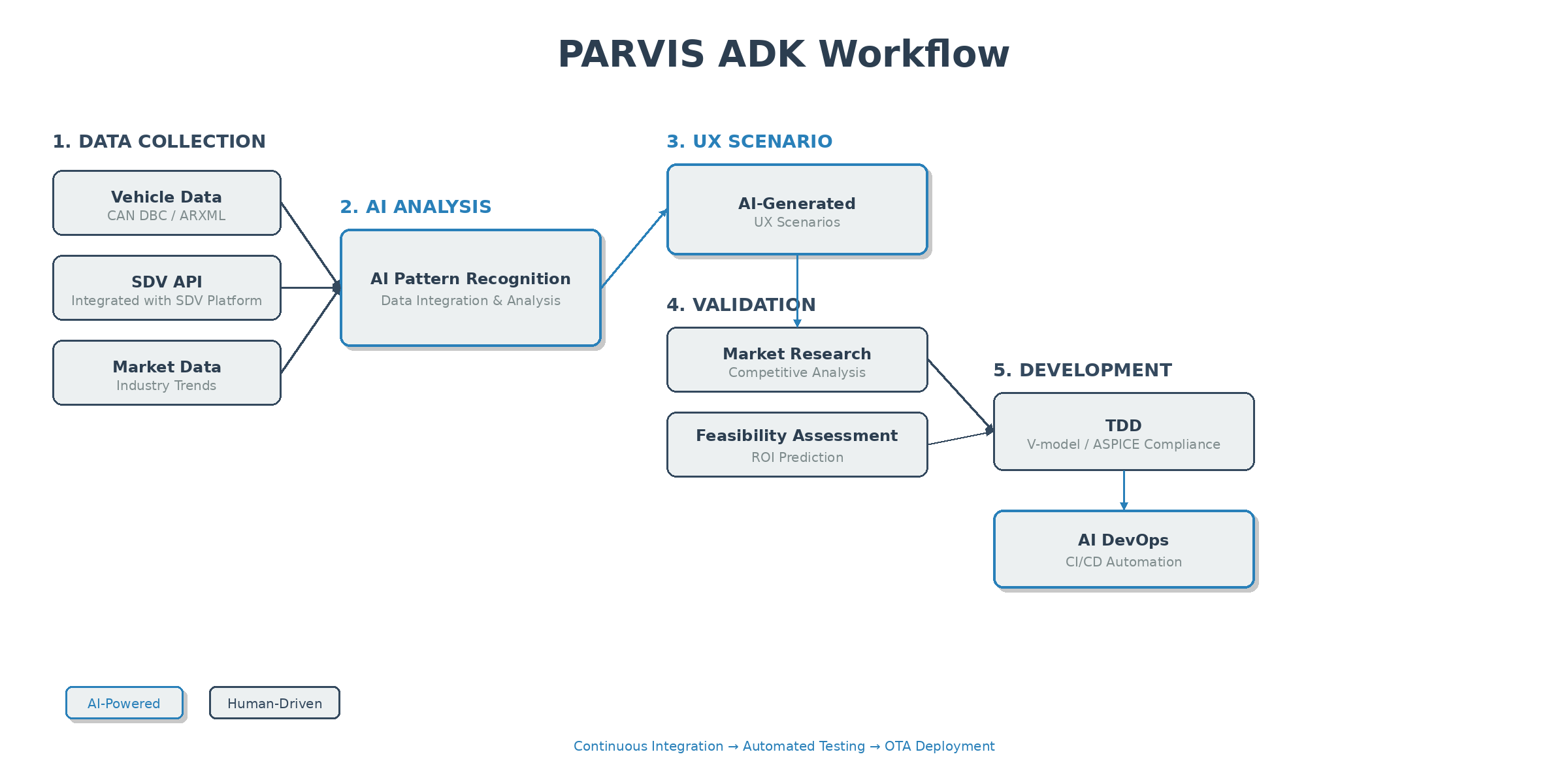 PARVIS ADK Workflow

1. DATA COLLECTION

Vehicle Data
CAN DBC / ARXML

SDV API
Integrated with SDV Platform

Market Data
Industry Trends

2. AI ANALYSIS

AI Pattern Recognition
Data Integration & Analysis

3. UX SCENARIO

AI-Generated
UX Scenarios

4. VALIDATION

Market Research
Competitive Analysis

Feasibility Assessment
ROI Prediction

5. DEVELOPMENT

TDD
V-model / ASPICE Compliance

AI DevOps
CI/CD Automation

AI-Powered

Human-Driven

Continuous Integration → Automated Testing → OTA Deployment